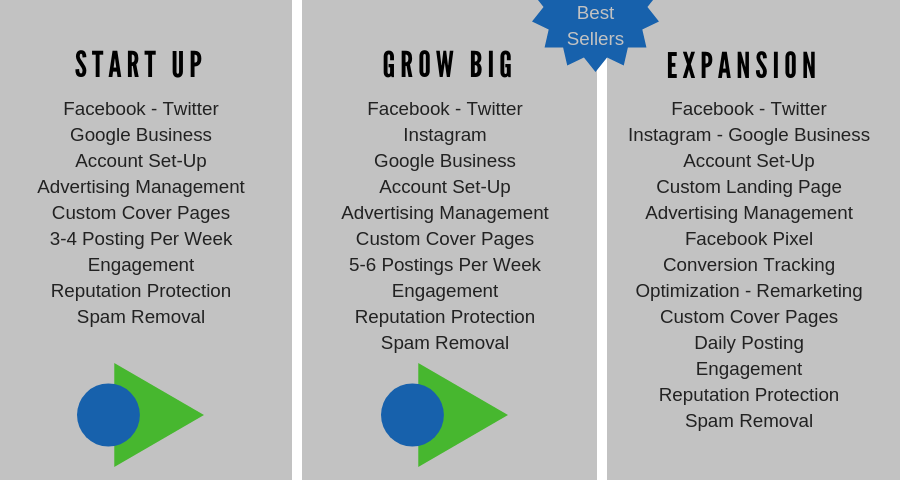 START UP

Facebook - Twitter
Google Business
Account Set-Up
Advertising Management
Custom Cover Pages
3-4 Posting Per Week
Engagement
Reputation Protection
Spam Removal

Best Sellers

GROW BIG

Facebook - Twitter
Instagram
Google Business
Account Set-Up
Advertising Management
Custom Cover Pages
5-6 Postings Per Week
Engagement
Reputation Protection
Spam Removal

EXPANSION

Facebook - Twitter
Instagram - Google Business
Account Set-Up
Custom Landing Page
Advertising Management
Facebook Pixel
Conversion Tracking
Optimization - Remarketing
Custom Cover Pages
Daily Posting
Engagement
Reputation Protection
Spam Removal